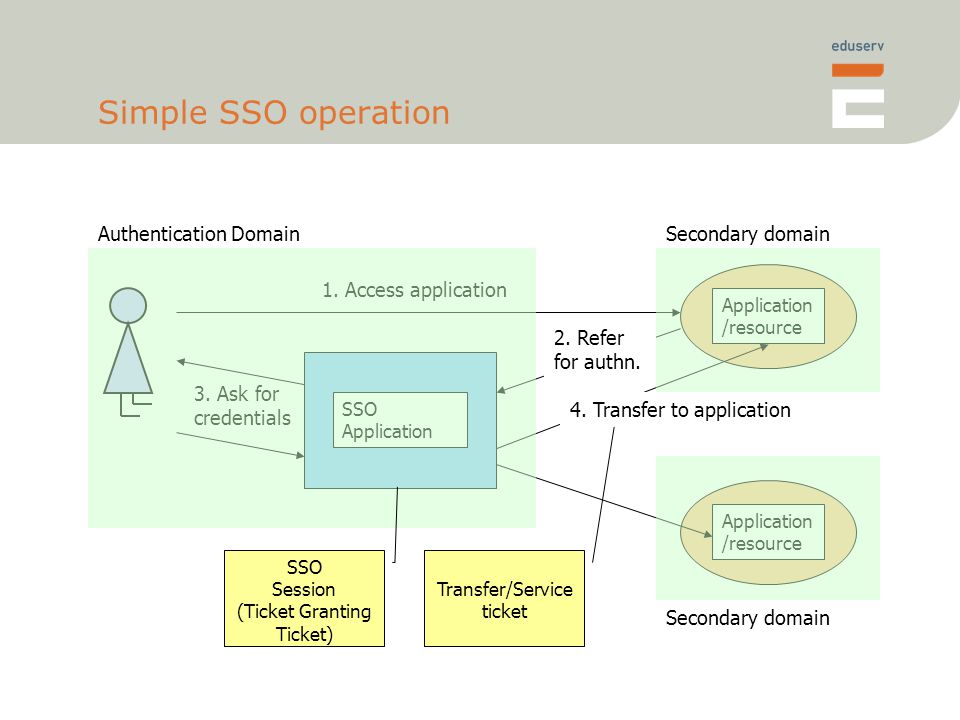 eduserv

Simple SSO operation

Authentication Domain

Secondary domain

1. Access application

Application /resource

2. Refer for authn.

3. Ask for credentials

SSO Application

4. Transfer to application

Application /resource

SSO Session (Ticket Granting Ticket)

Transfer/Service ticket

Secondary domain